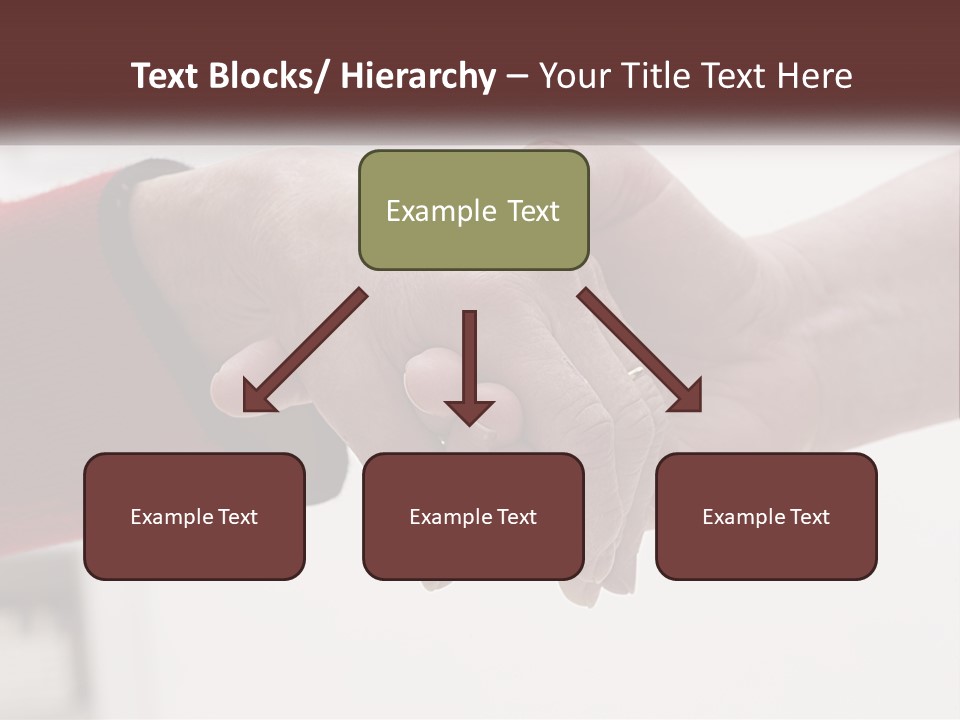 Text Blocks/ Hierarchy – Your Title Text Here

Example Text

Example Text

Example Text

Example Text